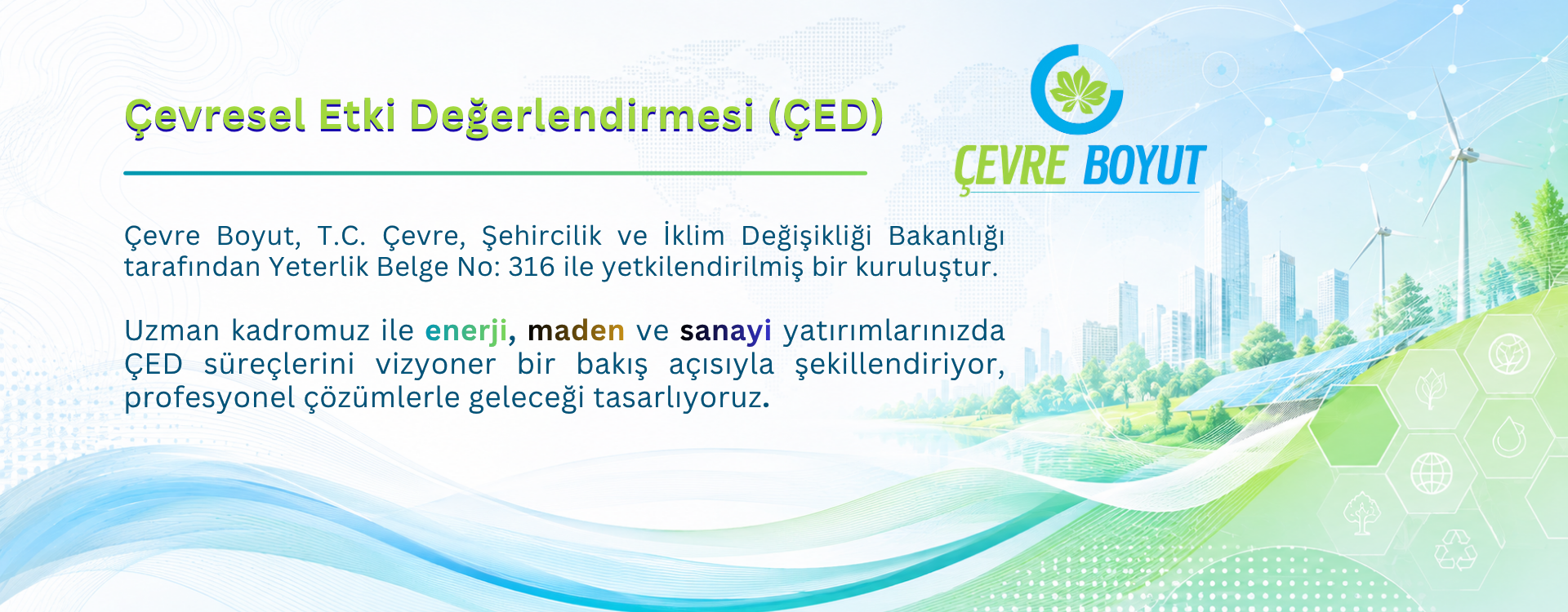 Çevresel Etki Değerlendirmesi (ÇED)

ÇEVRE BOYUT

Çevre Boyut, T.C. Çevre, Şehircilik ve İklim Değişikliği Bakanlığı tarafından Yeterlik Belge No: 316 ile yetkilendirilmiş bir kuruluştur.

Uzman kadromuz ile enerji, maden ve sanayi yatırımlarınızda ÇED süreçlerini vizyoner bir bakış açısıyla şekillendiriyor, profesyonel çözümlerle geleceği tasarlıyoruz.